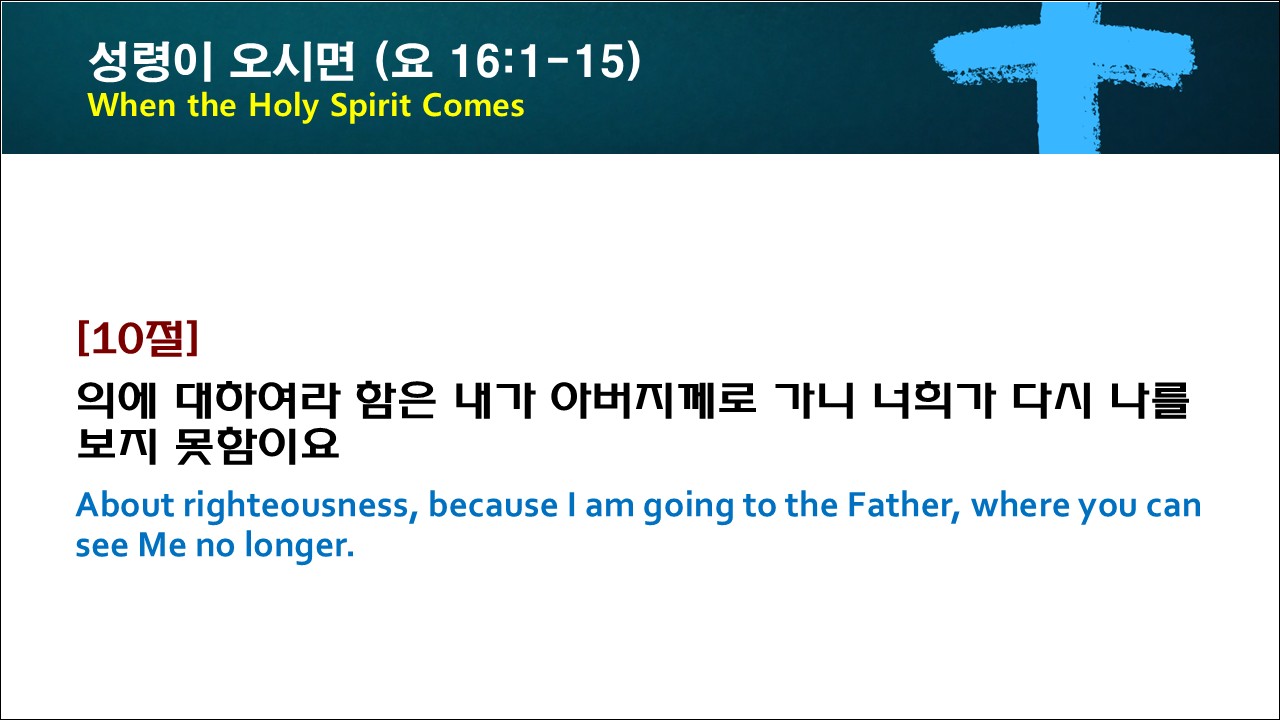 성령이 오시면 (요 16:1-15)
When the Holy Spirit Comes

[10절]
의에 대하여라 함은 내가 아버지께로 가니 너희가 다시 나를 보지 못함이요
About righteousness, because I am going to the Father, where you can see Me no longer.